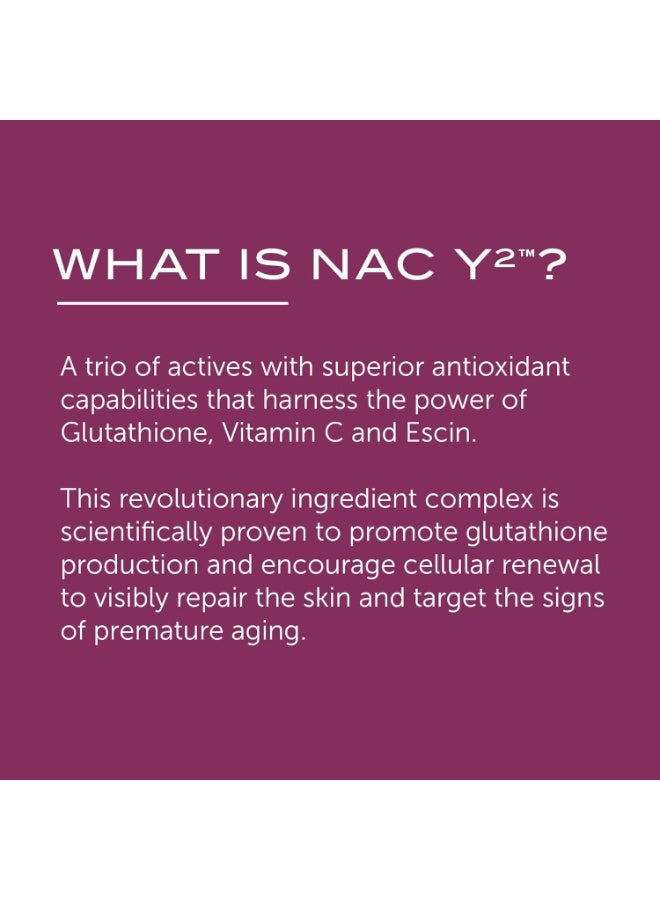 WHAT IS NAC Y²™?

A trio of actives with superior antioxidant capabilities that harness the power of Glutathione, Vitamin C and Escin.

This revolutionary ingredient complex is scientifically proven to promote glutathione production and encourage cellular renewal to visibly repair the skin and target the signs of premature aging.